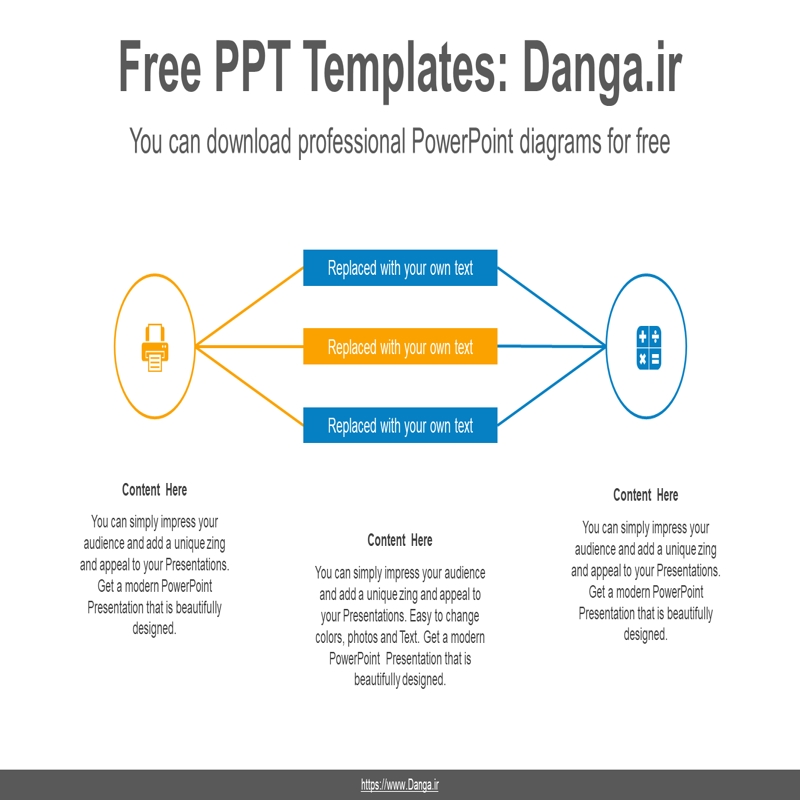 Free PPT Templates: Danga.ir

You can download professional PowerPoint diagrams for free

Replaced with your own text

Replaced with your own text

Replaced with your own text

Content Here

You can simply impress your audience and add a unique zing and appeal to your Presentations. Get a modern PowerPoint Presentation that is beautifully designed.

Content Here

You can simply impress your audience and add a unique zing and appeal to your Presentations. Easy to change colors, photos and Text. Get a modern PowerPoint Presentation that is beautifully designed.

Content Here

You can simply impress your audience and add a unique zing and appeal to your Presentations. Get a modern PowerPoint Presentation that is beautifully designed.

https://www.Danga.ir